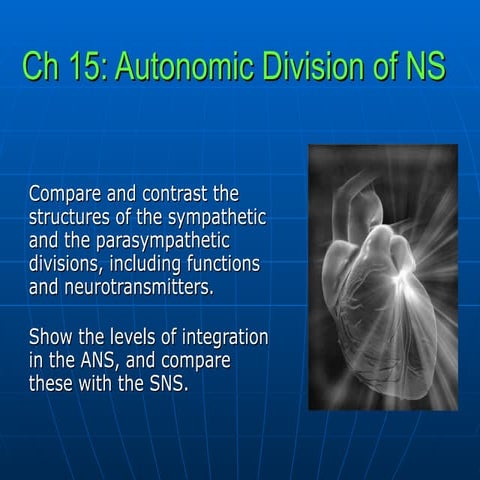 Ch 15: Autonomic Division of NS

Compare and contrast the structures of the sympathetic and the parasympathetic divisions, including functions and neurotransmitters.

Show the levels of integration in the ANS, and compare these with the SNS.